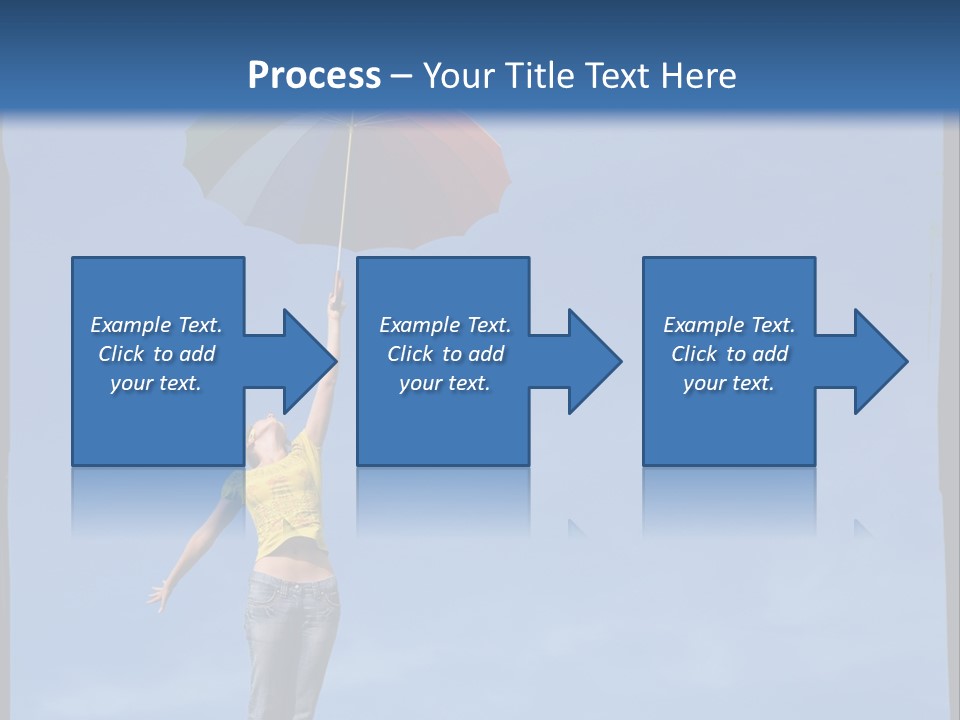 Process – Your Title Text Here

Example Text. Click to add your text.

Example Text. Click to add your text.

Example Text. Click to add your text.